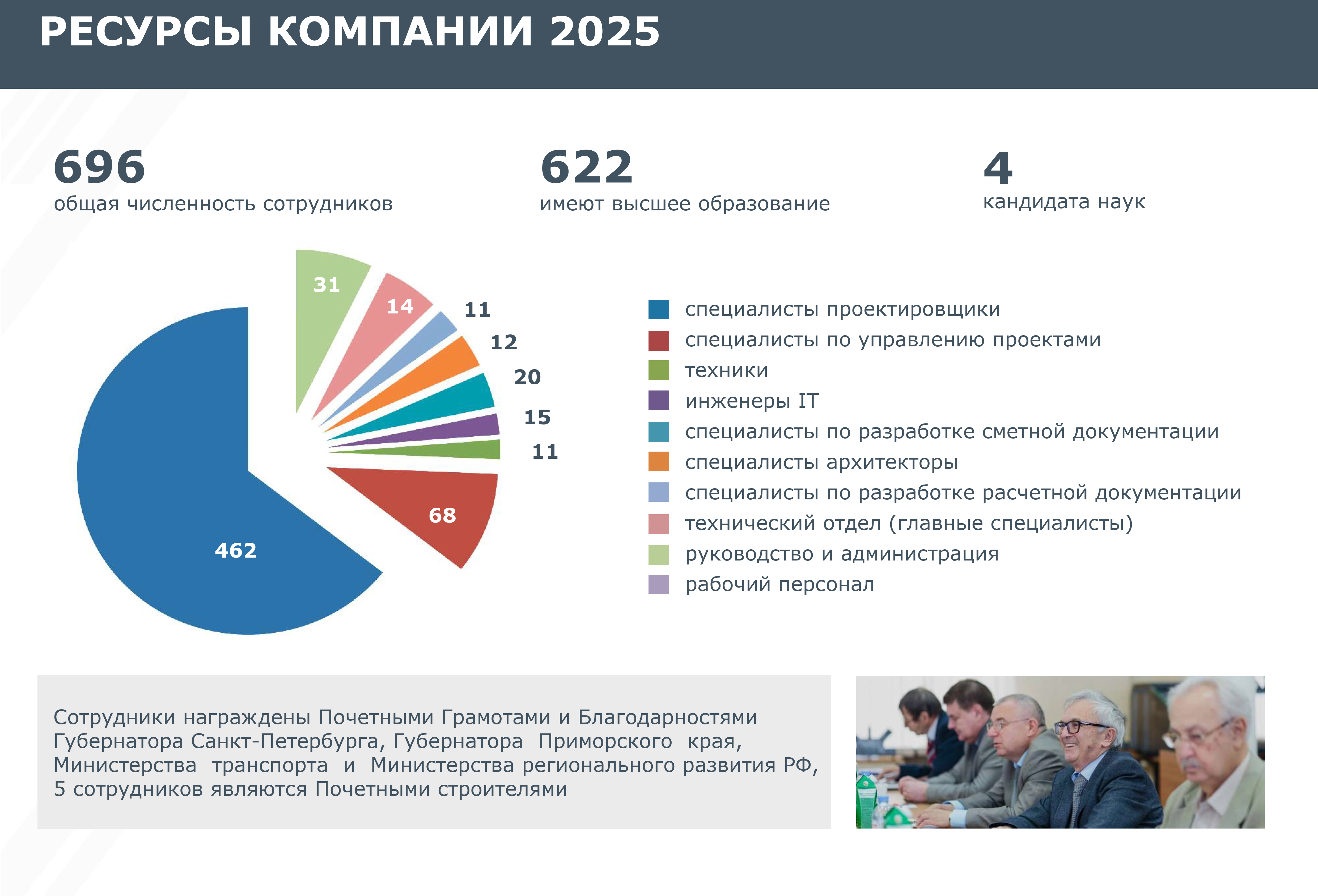 РЕСУРСЫ КОМПАНИИ 2025

696
общая численность сотрудников

622
имеют высшее образование

4
кандидата наук

31
14
11
12
20
15
11
68
462

специалисты проектировщики
специалисты по управлению проектами
техники
инженеры IT
специалисты по разработке сметной документации
специалисты архитекторы
специалисты по разработке расчетной документации
технический отдел (главные специалисты)
руководство и администрация
рабочий персонал

Сотрудники награждены Почетными Грамотами и Благодарностями Губернатора Санкт-Петербурга, Губернатора Приморского края, Министерства транспорта и Министерства регионального развития РФ, 5 сотрудников являются Почетными строителями